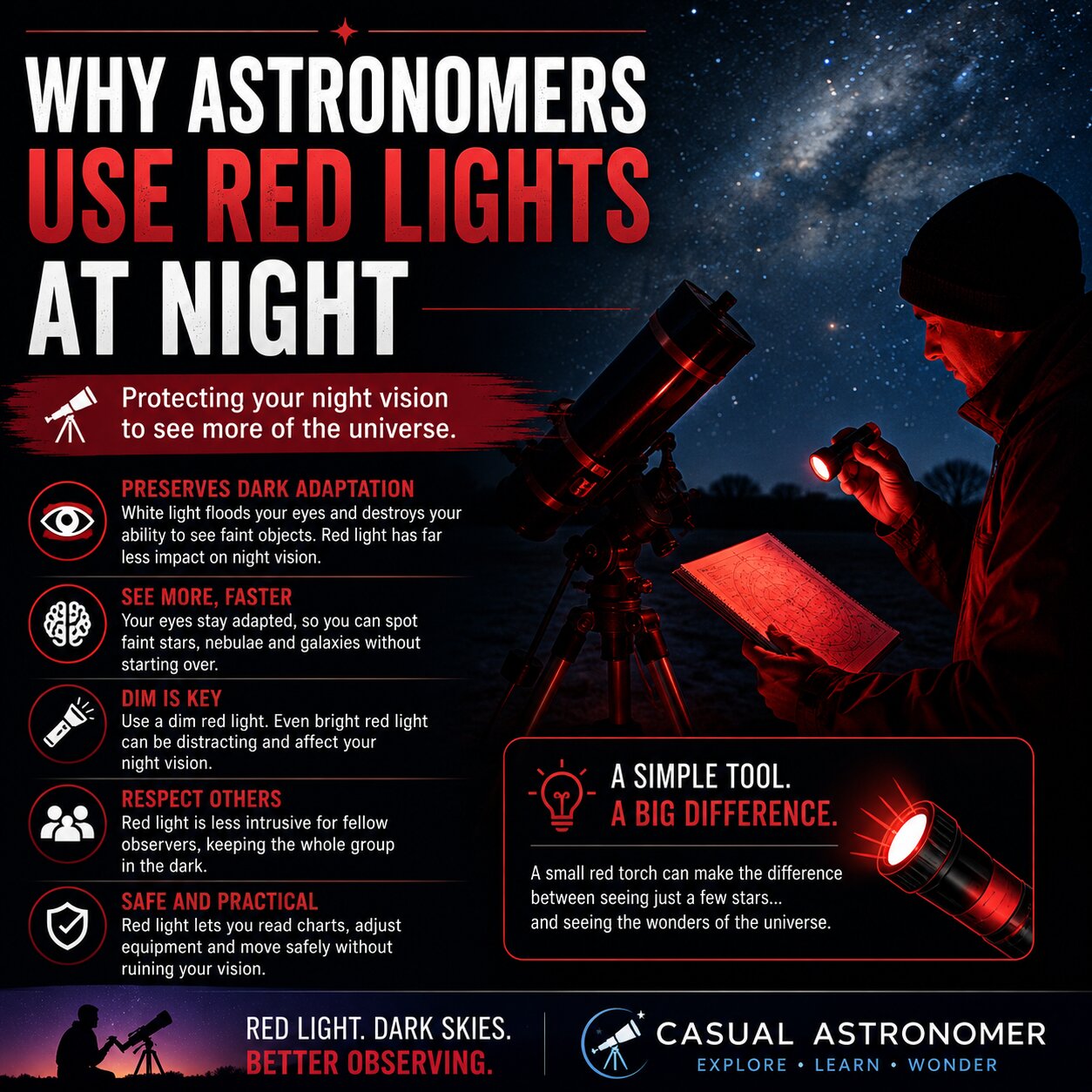 WHY ASTRONOMERS USE RED LIGHTS AT NIGHT

Protecting your night vision to see more of the universe.

PRESERVES DARK ADAPTATION
White light floods your eyes and destroys your ability to see faint objects. Red light has far less impact on night vision.

SEE MORE, FASTER
Your eyes stay adapted, so you can spot faint stars, nebulae and galaxies without starting over.

DIM IS KEY
Use a dim red light. Even bright red light can be distracting and affect your night vision.

RESPECT OTHERS
Red light is less intrusive for fellow observers, keeping the whole group in the dark.

SAFE AND PRACTICAL
Red light lets you read charts, adjust equipment and move safely without ruining your vision.

A SIMPLE TOOL.
A BIG DIFFERENCE.

A small red torch can make the difference between seeing just a few stars... and seeing the wonders of the universe.

RED LIGHT. DARK SKIES.
BETTER OBSERVING.

CASUAL ASTRONOMER
EXPLORE • LEARN • WONDER